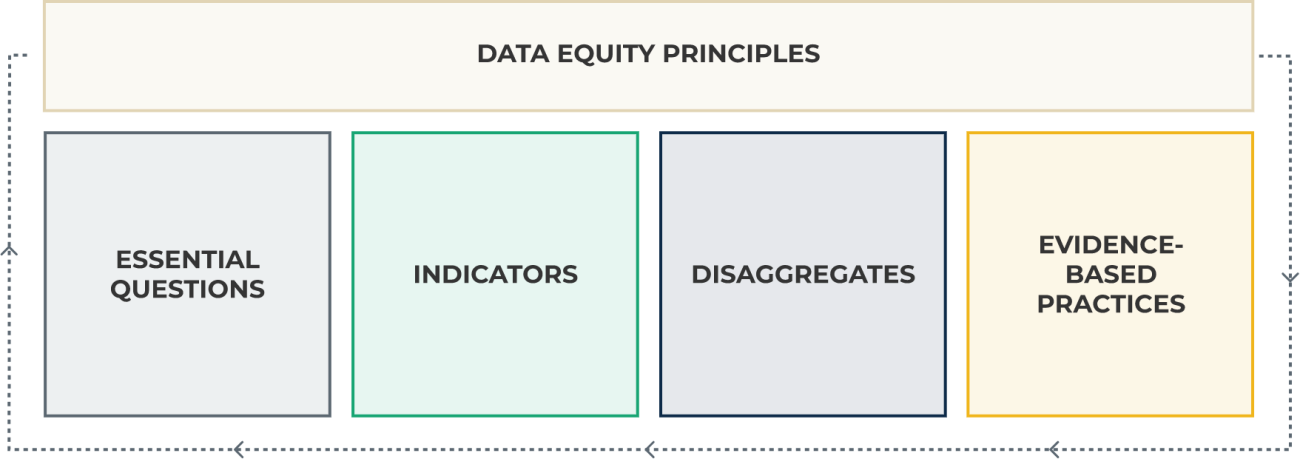 DATA EQUITY PRINCIPLES

ESSENTIAL QUESTIONS

INDICATORS

DISAGGREGATES

EVIDENCE-BASED PRACTICES